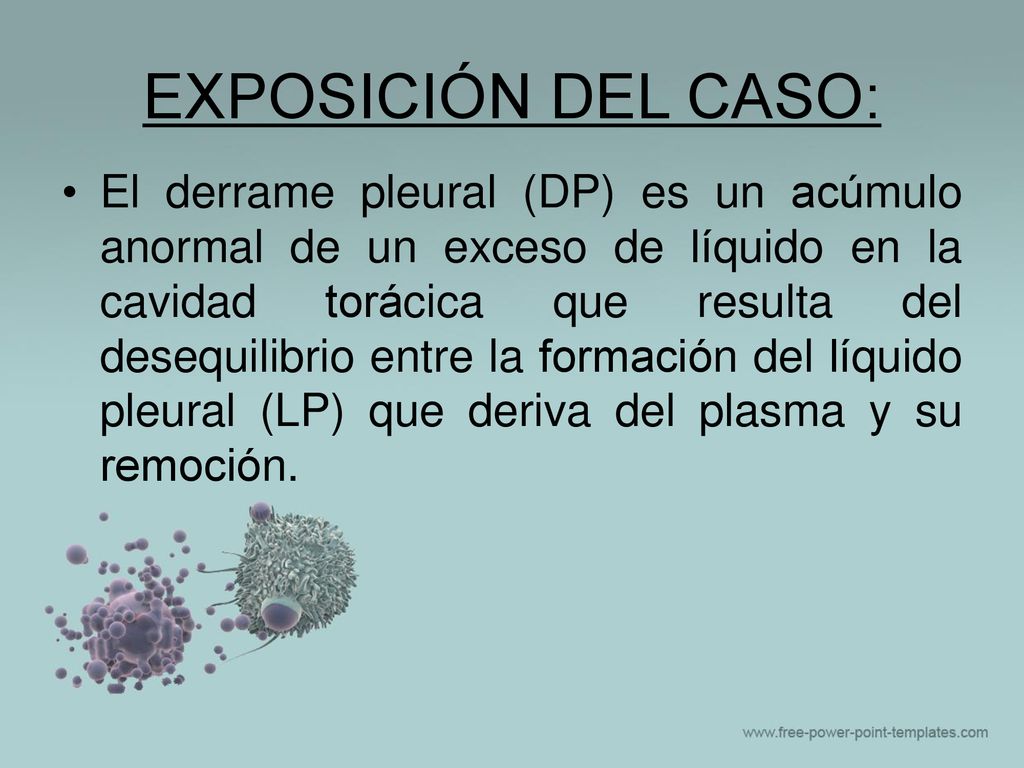 EXPOSICIÓN DEL CASO:

• El derrame pleural (DP) es un acúmulo anormal de un exceso de líquido en la cavidad torácica que resulta del desequilibrio entre la formación del líquido pleural (LP) que deriva del plasma y su remoción.

www.free-power-point-templates.com